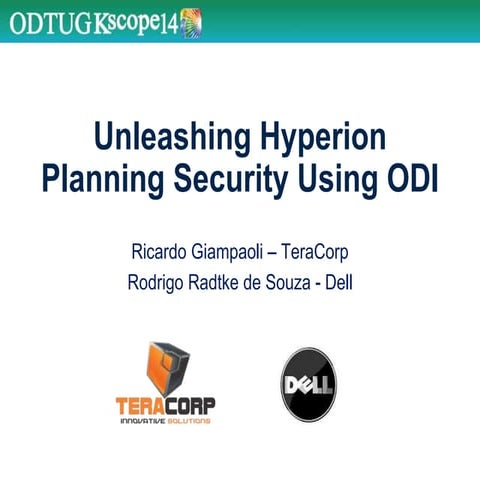 ODTUG Kscope14

Unleashing Hyperion Planning Security Using ODI

Ricardo Giampaoli – TeraCorp
Rodrigo Radtke de Souza - Dell

TERACORP
INNOVATIVE SOLUTIONS

DELL